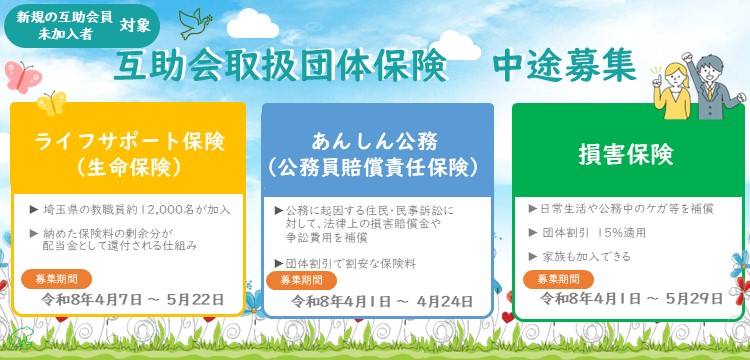 新規の互助会員
未加入者 対象

互助会取扱団体保険　中途募集

ライフサポート保険
（生命保険）

▶ 埼玉県の教職員約12,000名が加入

▶ 納めた保険料の剰余分が配当金として還付される仕組み

募集期間

令和8年4月7日 ～ 5月22日

あんしん公務
（公務員賠償責任保険）

▶ 公務に起因する住民・民事訴訟に対して、法律上の損害賠償金や争訟費用を補償

▶ 団体割引で割安な保険料

募集期間

令和8年4月1日 ～ 4月24日

損害保険

▶ 日常生活や公務中のケガ等を補償

▶ 団体割引 15%適用

▶ 家族も加入できる

募集期間

令和8年4月1日 ～ 5月29日